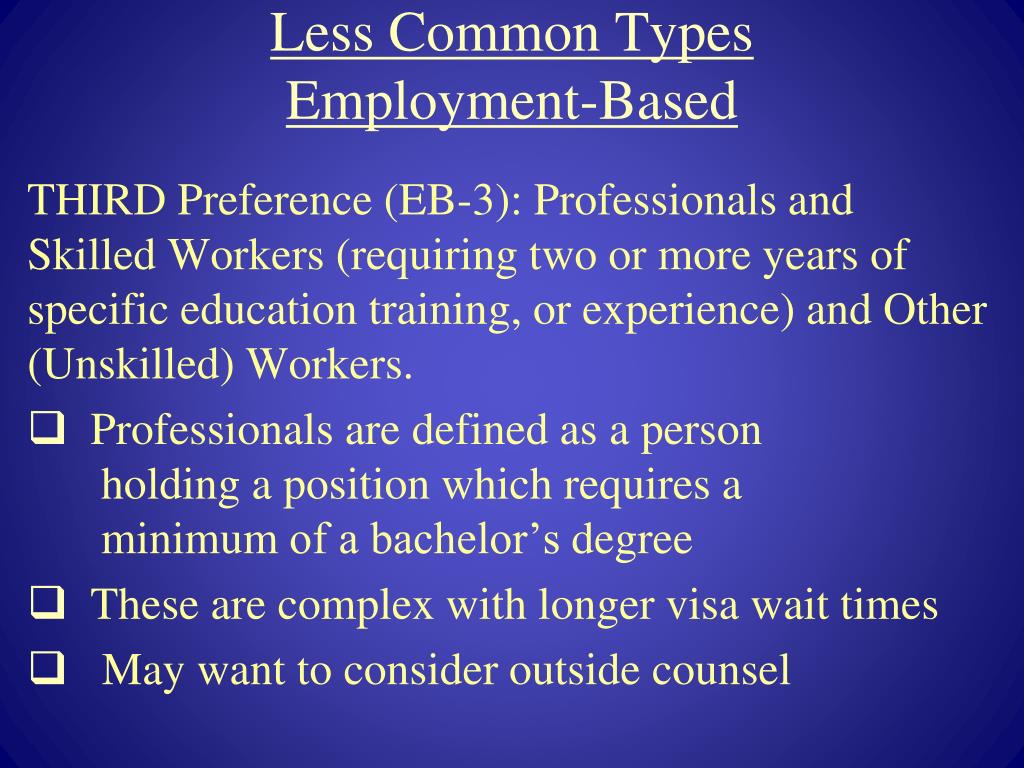 Less Common Types
Employment-Based

THIRD Preference (EB-3): Professionals and Skilled Workers (requiring two or more years of specific education training, or experience) and Other (Unskilled) Workers.

❑ Professionals are defined as a person holding a position which requires a minimum of a bachelor’s degree

❑ These are complex with longer visa wait times

❑ May want to consider outside counsel